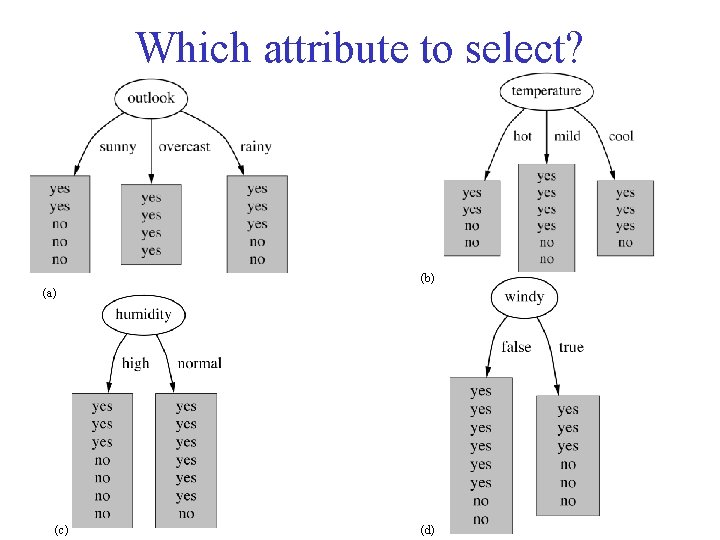 Which attribute to select?

outlook

sunny overcast rainy

yes
yes
no
no
no

yes
yes
yes
yes

yes
yes
yes
no
no

(a)

temperature

hot mild cool

yes
yes
no
no

yes
yes
yes
yes
no
no

yes
yes
yes
no

(b)

humidity

high normal

yes
yes
yes
no
no
no
no

yes
yes
yes
yes
yes
yes
no

(c)

windy

false true

yes
yes
yes
yes
yes
yes
no
no

yes
yes
yes
no
no
no

(d)